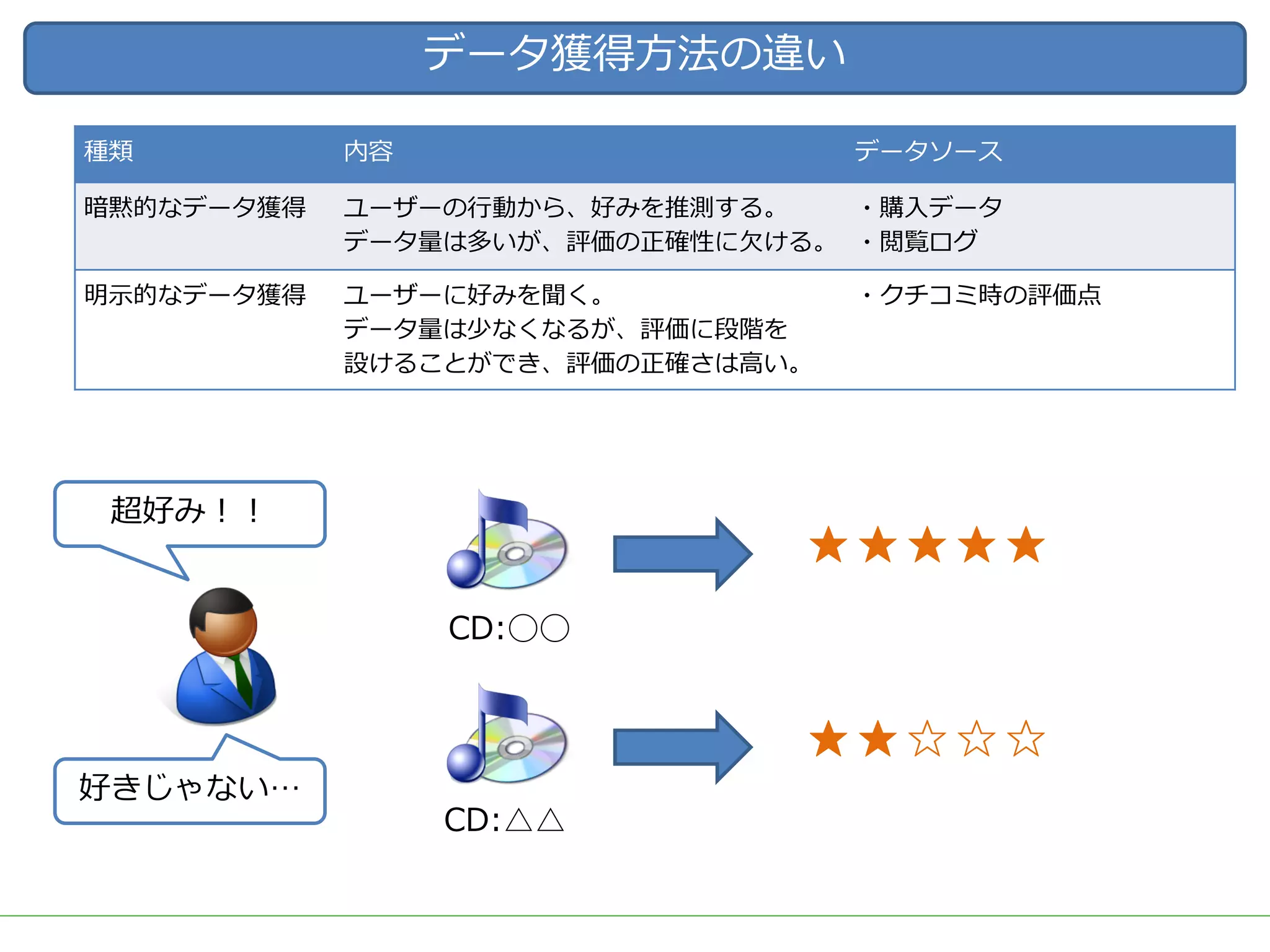 データ獲得方法の違い

| 種類 | 内容 | データソース |
|---|---|---|
| 暗黙的なデータ獲得 | ユーザーの行動から、好みを推測する。データ量は多いが、評価の正確性に欠ける。 | ・購入データ ・閲覧ログ |
| 明示的なデータ獲得 | ユーザーに好みを聞く。データ量は少なくなるが、評価に段階を設けることができ、評価の正確さは高い。 | ・クチコミ時の評価点 |

超好み！！

好きじゃない…

CD:○○

★★★★★

CD:△△

★★☆☆☆